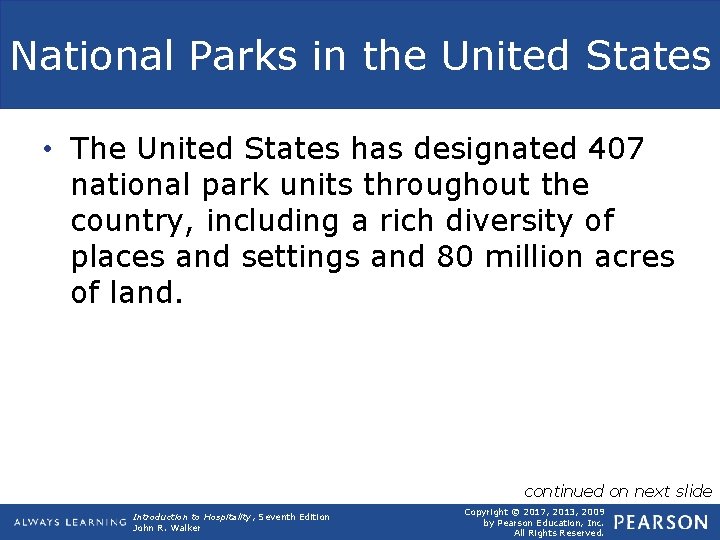 National Parks in the United States

• The United States has designated 407 national park units throughout the country, including a rich diversity of places and settings and 80 million acres of land.

continued on next slide

ALWAYS LEARNING

Introduction to Hospitality, Seventh Edition
John R. Walker

Copyright © 2017, 2013, 2009 by Pearson Education, Inc. All Rights Reserved.

PEARSON